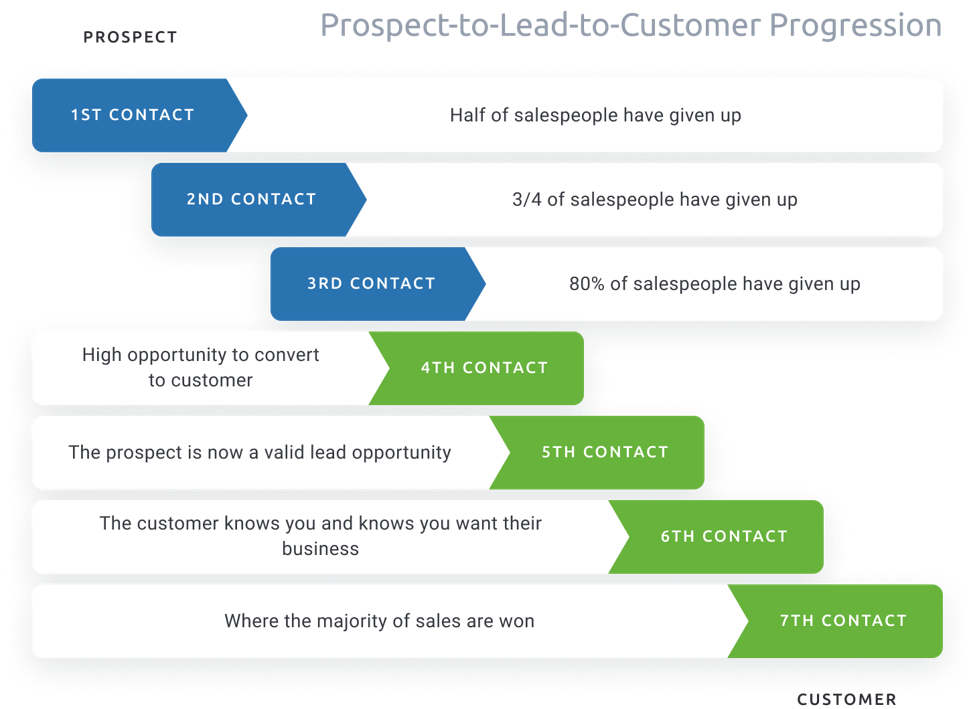 PROSPECT

Prospect-to-Lead-to-Customer Progression

1ST CONTACT
Half of salespeople have given up

2ND CONTACT
3/4 of salespeople have given up

3RD CONTACT
80% of salespeople have given up

High opportunity to convert to customer
4TH CONTACT

The prospect is now a valid lead opportunity
5TH CONTACT

The customer knows you and knows you want their business
6TH CONTACT

Where the majority of sales are won
7TH CONTACT

CUSTOMER